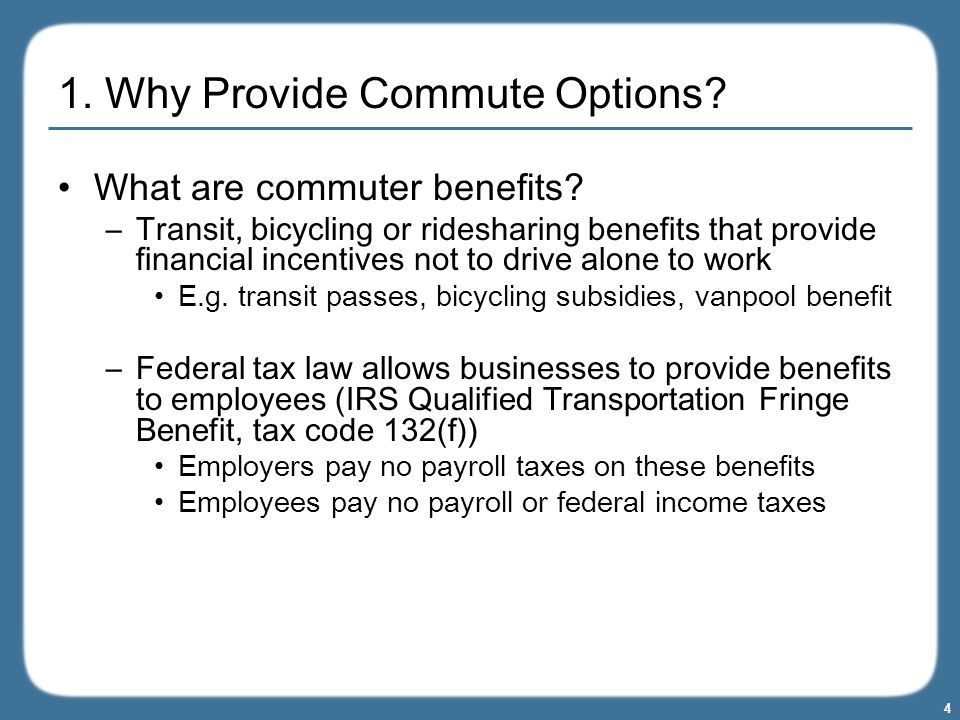 1. Why Provide Commute Options?

• What are commuter benefits?
– Transit, bicycling or ridesharing benefits that provide financial incentives not to drive alone to work
• E.g. transit passes, bicycling subsidies, vanpool benefit

– Federal tax law allows businesses to provide benefits to employees (IRS Qualified Transportation Fringe Benefit, tax code 132(f))
• Employers pay no payroll taxes on these benefits
• Employees pay no payroll or federal income taxes

4